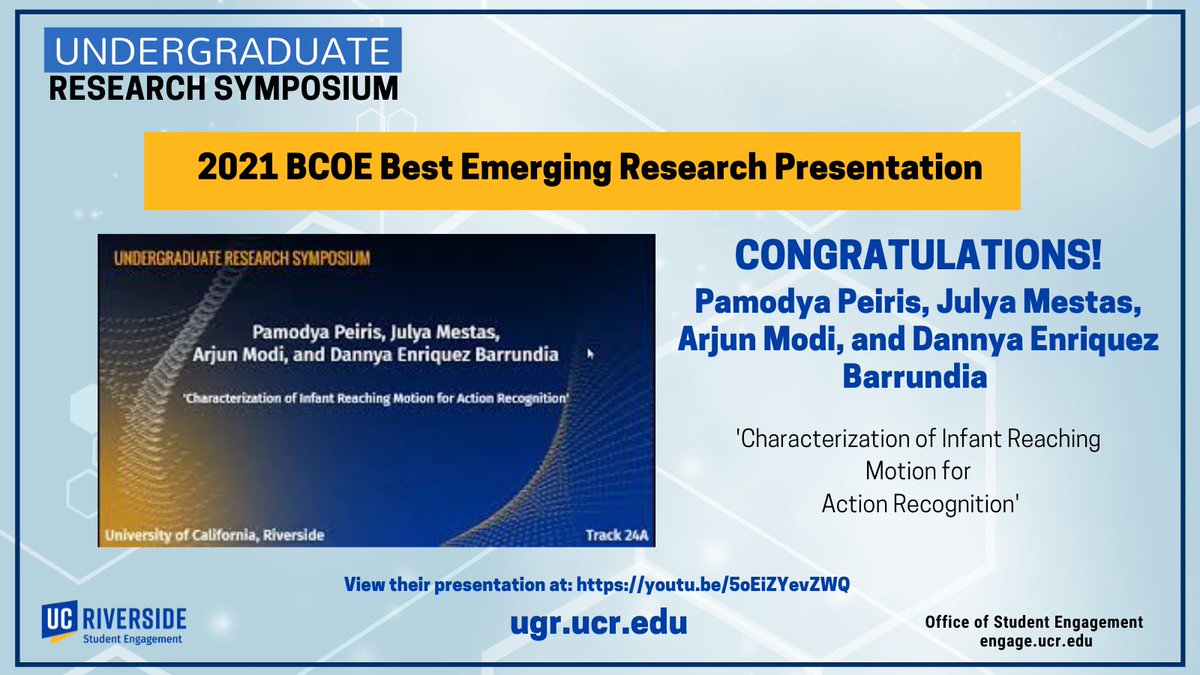 UNDERGRADUATE
RESEARCH SYMPOSIUM

2021 BCOE Best Emerging Research Presentation

UNDERGRADUATE RESEARCH SYMPOSIUM

Pamodya Peiris, Julya Mestas, Arjun Modi, and Dannya Enriquez Barrundia

'Characterization of Infant Reaching Motion for Action Recognition'

University of California, Riverside

Track 24A

CONGRATULATIONS!

Pamodya Peiris, Julya Mestas, Arjun Modi, and Dannya Enriquez Barrundia

'Characterization of Infant Reaching Motion for Action Recognition'

View their presentation at: https://youtu.be/5oEiZYevZWQ

UC RIVERSIDE
Student Engagement

ugr.ucr.edu

Office of Student Engagement
engage.ucr.edu